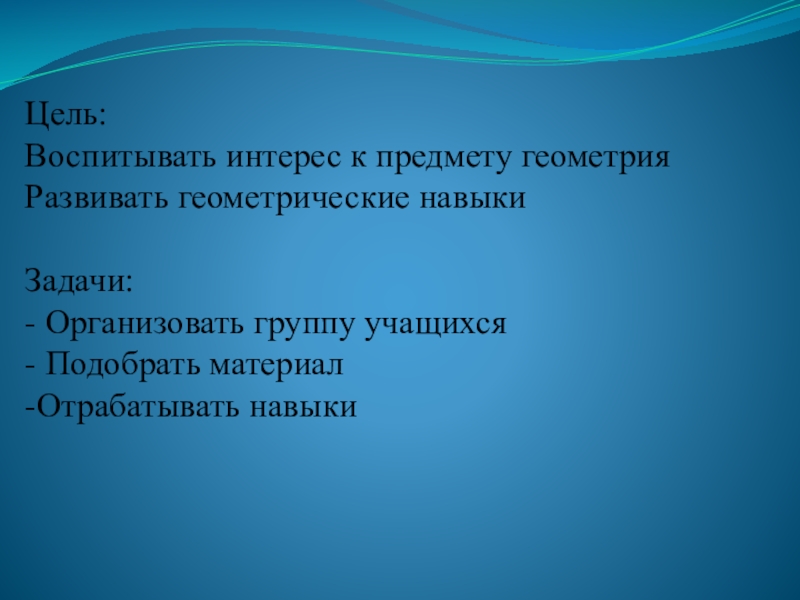 Цель:
Воспитывать интерес к предмету геометрия
Развивать геометрические навыки

Задачи:
- Организовать группу учащихся
- Подобрать материал
-Отрабатывать навыки